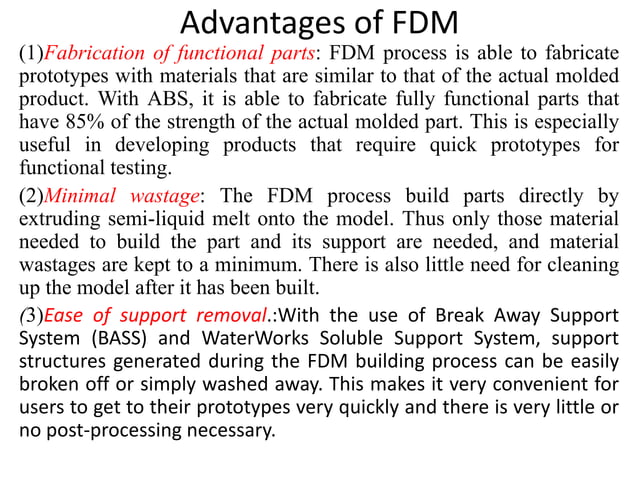 Advantages of FDM

(1)Fabrication of functional parts: FDM process is able to fabricate prototypes with materials that are similar to that of the actual molded product. With ABS, it is able to fabricate fully functional parts that have 85% of the strength of the actual molded part. This is especially useful in developing products that require quick prototypes for functional testing.

(2)Minimal wastage: The FDM process build parts directly by extruding semi-liquid melt onto the model. Thus only those material needed to build the part and its support are needed, and material wastages are kept to a minimum. There is also little need for cleaning up the model after it has been built.

(3)Ease of support removal.:With the use of Break Away Support System (BASS) and WaterWorks Soluble Support System, support structures generated during the FDM building process can be easily broken off or simply washed away. This makes it very convenient for users to get to their prototypes very quickly and there is very little or no post-processing necessary.